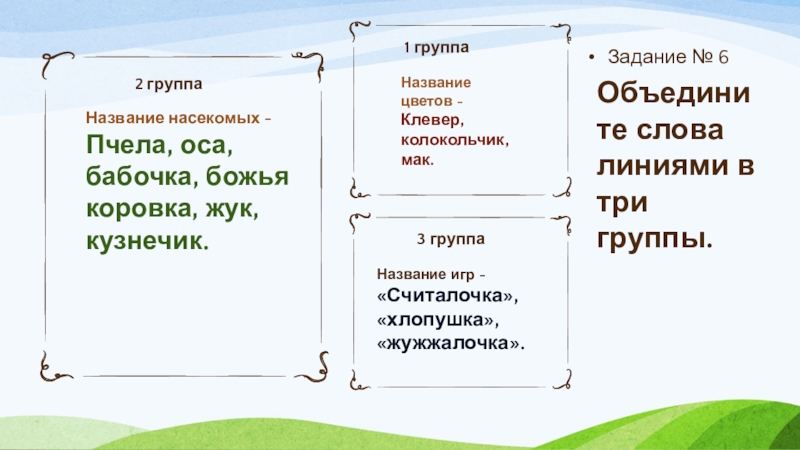 2 группа

Название насекомых –
Пчела, оса, бабочка, божья коровка, жук, кузнечик.

1 группа

Название цветов –
Клевер, колокольчик, мак.

3 группа

Название игр –
«Считалочка», «хлопушка», «жужжалочка».

• Задание № 6

Объедините слова линиями в три группы.